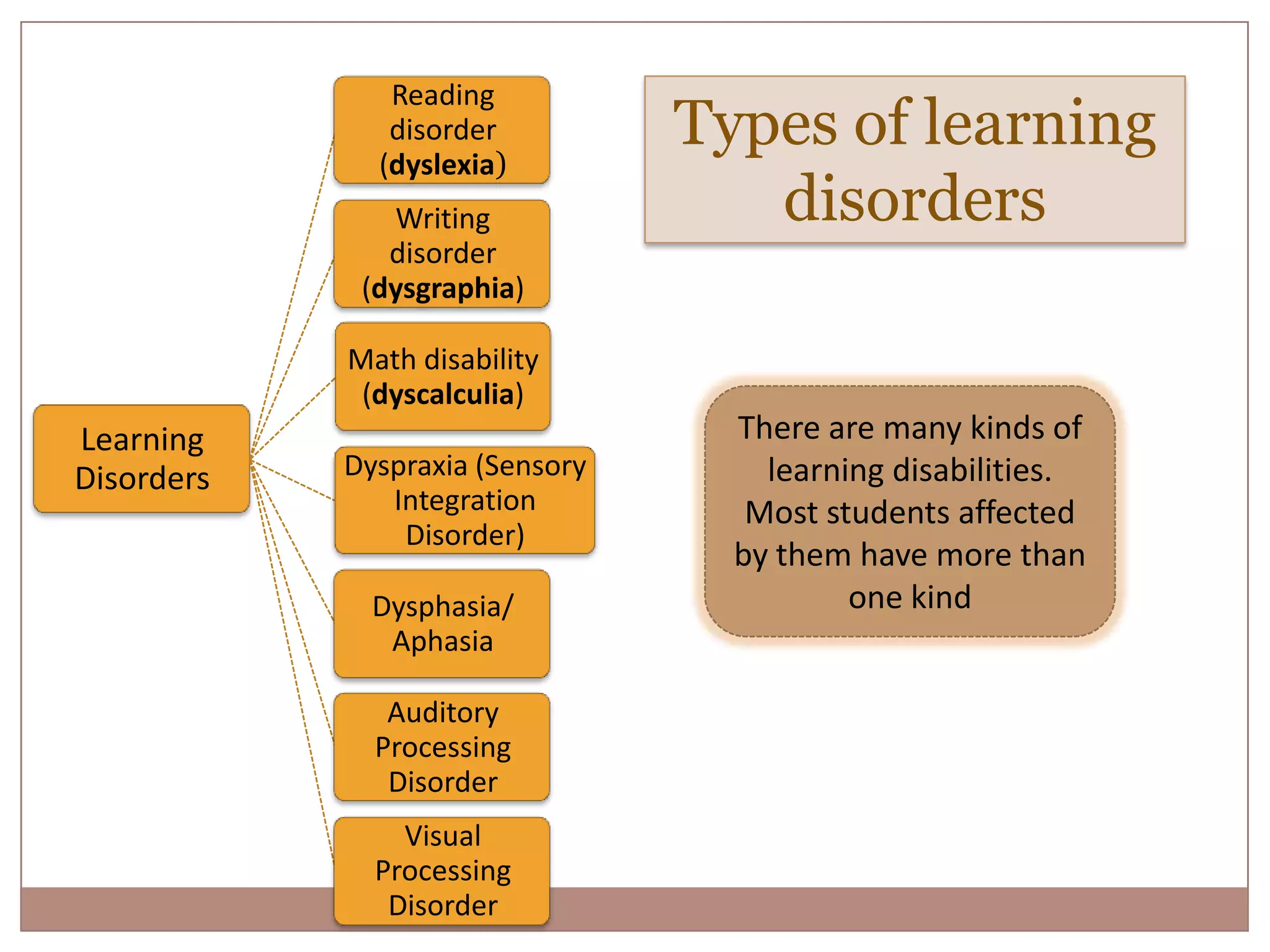 Types of learning disorders

Learning Disorders

Reading disorder (dyslexia)

Writing disorder (dysgraphia)

Math disability (dyscalculia)

Dyspraxia (Sensory Integration Disorder)

Dysphasia/ Aphasia

Auditory Processing Disorder

Visual Processing Disorder

There are many kinds of learning disabilities. Most students affected by them have more than one kind